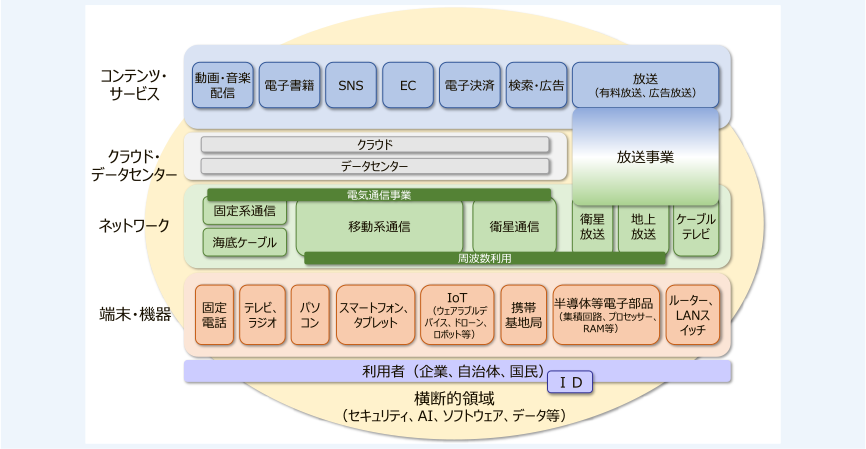 コンテンツ・サービス

動画・音楽配信
電子書籍
SNS
EC
電子決済
検索・広告
放送
（有料放送、広告放送）

クラウド・データセンター

クラウド
データセンター
放送事業

ネットワーク

電気通信事業
固定系通信
海底ケーブル
移動系通信
衛星通信
衛星放送
地上放送
ケーブルテレビ
周波数利用

端末・機器

固定電話
テレビ、ラジオ
パソコン
スマートフォン、タブレット
IoT
（ウェアラブルデバイス、ドローン、ロボット等）
携帯基地局
半導体等電子部品
（集積回路、プロセッサー、RAM等）
ルーター、LANスイッチ

利用者（企業、自治体、国民）
I D

横断的領域
（セキュリティ、AI、ソフトウェア、データ等）